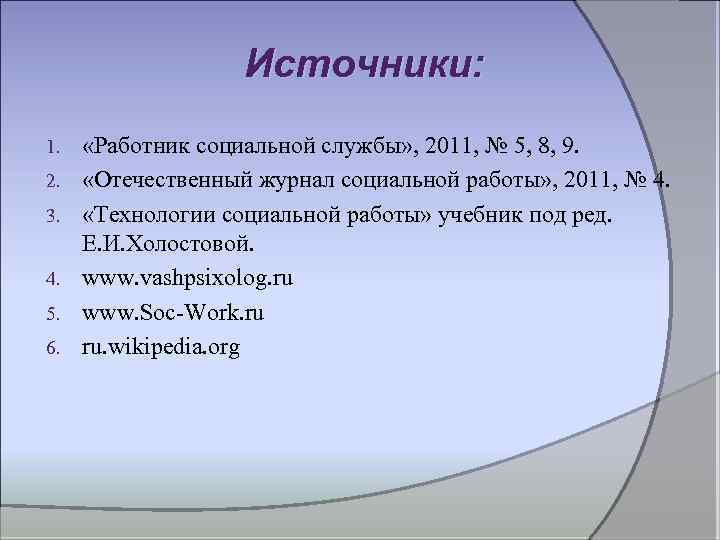 Источники:

1. «Работник социальной службы», 2011, № 5, 8, 9.
2. «Отечественный журнал социальной работы», 2011, № 4.
3. «Технологии социальной работы» учебник под ред. Е.И.Холостовой.
4. www.vashpsixolog.ru
5. www.Soc-Work.ru
6. ru.wikipedia.org